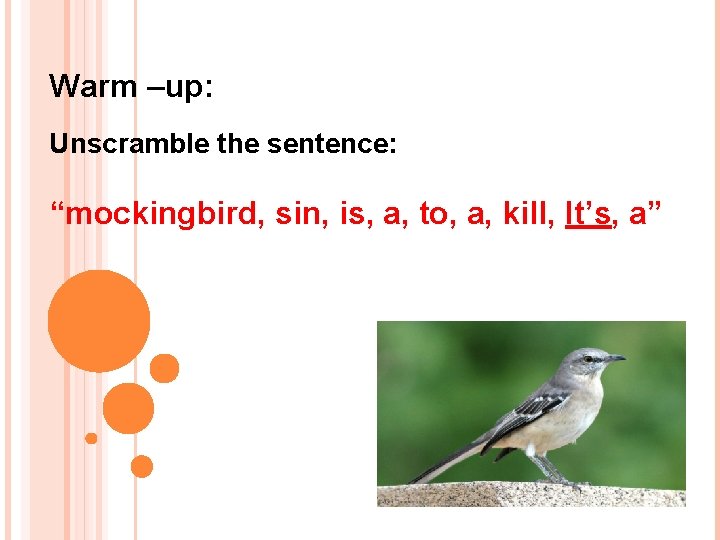 Warm –up:

Unscramble the sentence:

"mockingbird, sin, is, a, to, a, kill, It's, a"